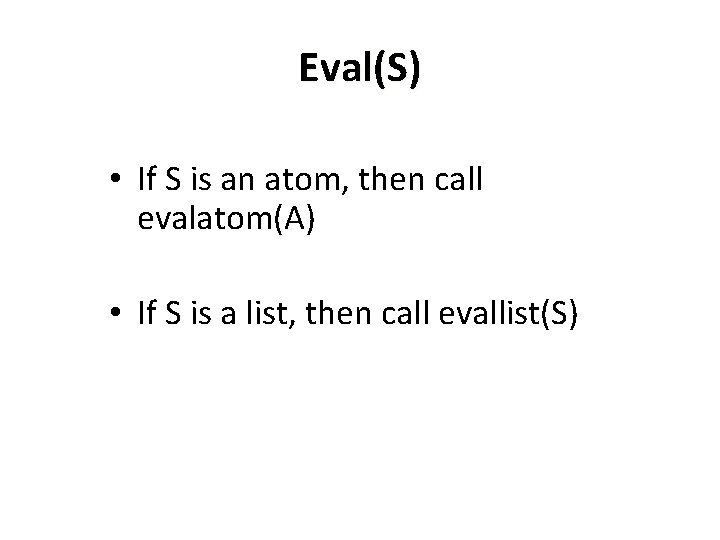 Eval(S)

• If S is an atom, then call evalatom(A)

• If S is a list, then call evallist(S)